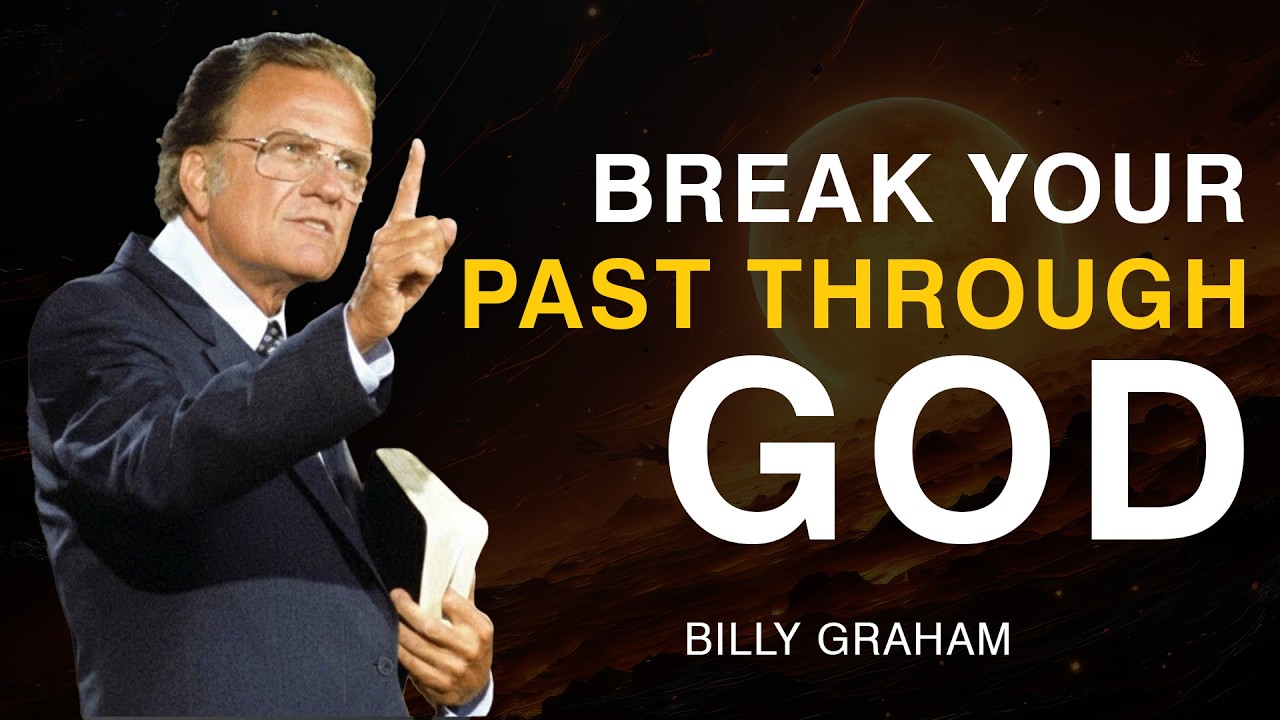 BREAK YOUR
PAST THROUGH
GOD

BILLY GRAHAM